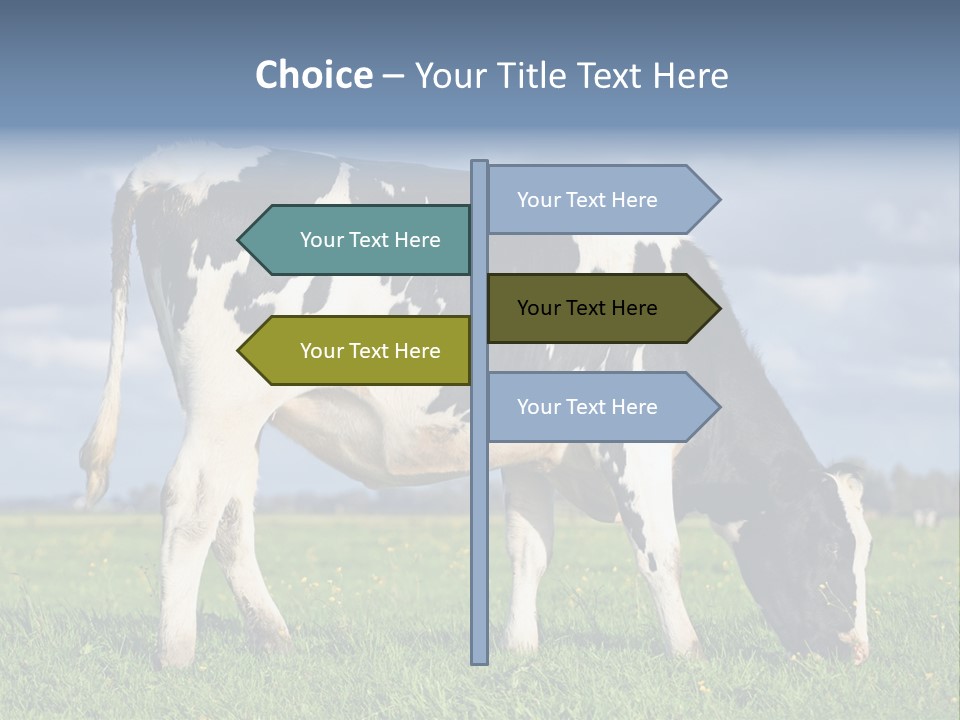 Choice – Your Title Text Here

Your Text Here

Your Text Here

Your Text Here

Your Text Here

Your Text Here